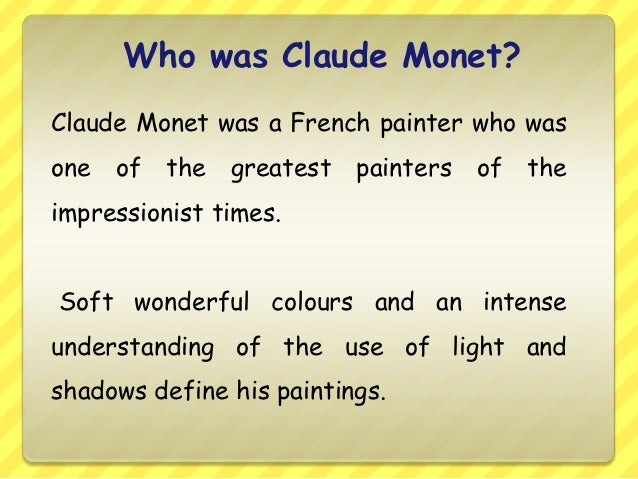 Who was Claude Monet?

Claude Monet was a French painter who was one of the greatest painters of the impressionist times.

Soft wonderful colours and an intense understanding of the use of light and shadows define his paintings.